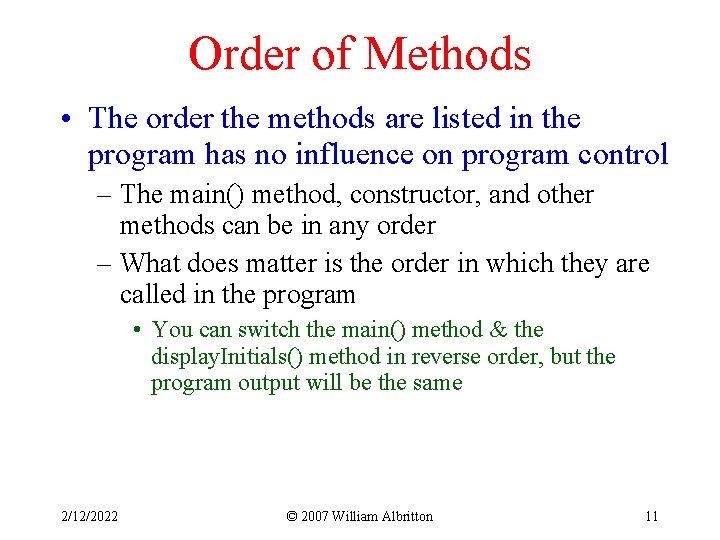 Order of Methods

• The order the methods are listed in the program has no influence on program control

– The main() method, constructor, and other methods can be in any order

– What does matter is the order in which they are called in the program

• You can switch the main() method & the displayInitials() method in reverse order, but the program output will be the same

2/12/2022

© 2007 William Albritton

11